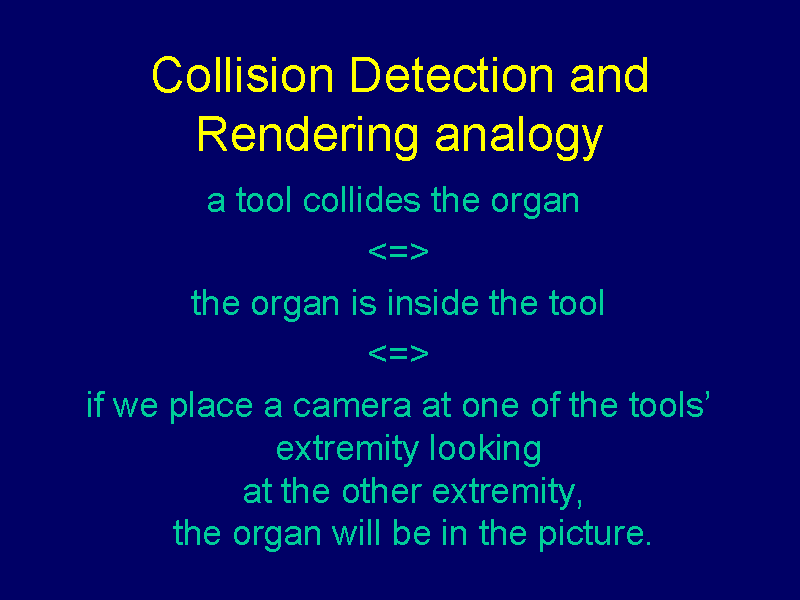 Collision Detection and Rendering analogy

a tool collides the organ

<=>

the organ is inside the tool

<=>

if we place a camera at one of the tools' extremity looking at the other extremity, the organ will be in the picture.